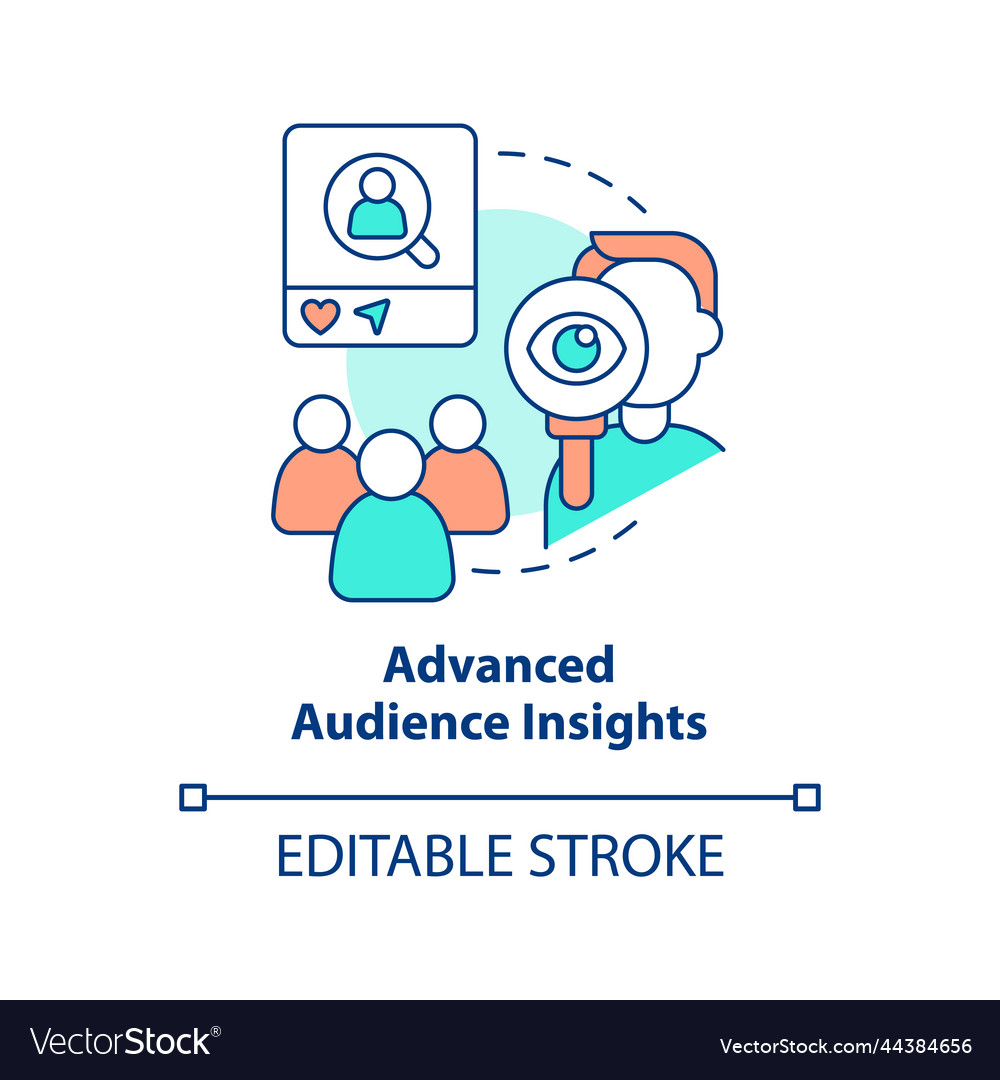 Advanced Audience Insights

EDITABLE STROKE

VectorStock®

VectorStock.com/44384656